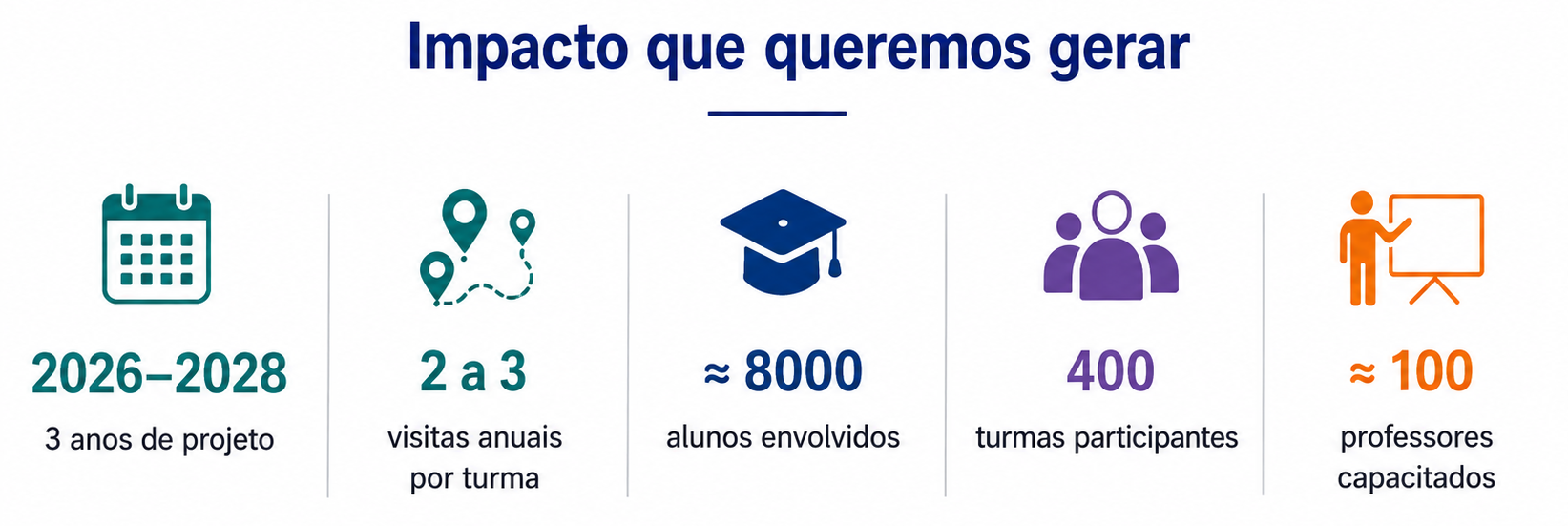 Impacto que queremos gerar

2026–2028
3 anos de projeto

2 a 3
visitas anuais por turma

≈ 8000
alunos envolvidos

400
turmas participantes

≈ 100
professores capacitados